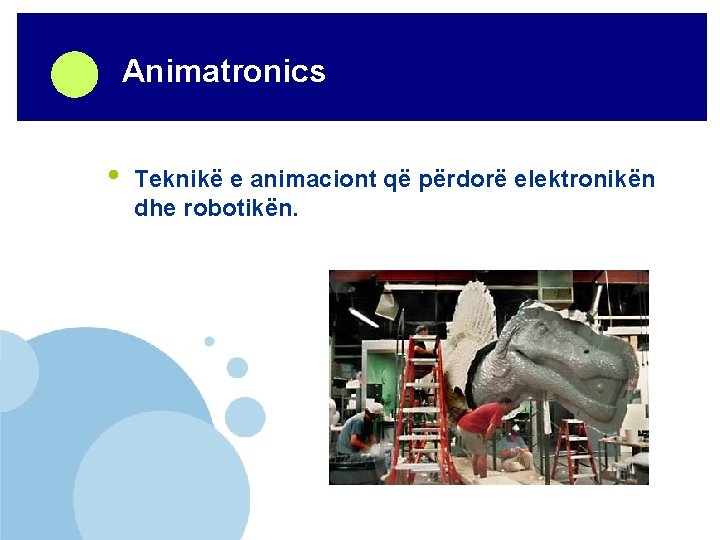 Animatronics

• Teknikë e animaciont që përdorë elektronikën dhe robotikën.